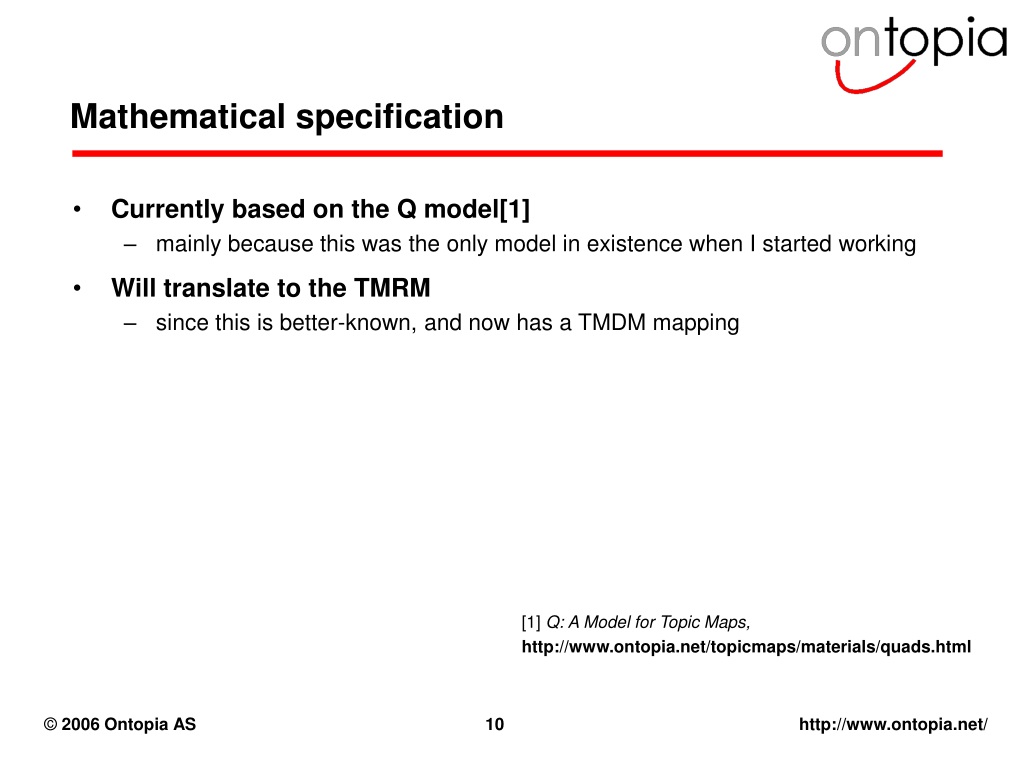 ontopia

Mathematical specification

• Currently based on the Q model[1]
– mainly because this was the only model in existence when I started working

• Will translate to the TMRM
– since this is better-known, and now has a TMDM mapping

[1] Q: A Model for Topic Maps, http://www.ontopia.net/topicmaps/materials/quads.html

© 2006 Ontopia AS 10 http://www.ontopia.net/